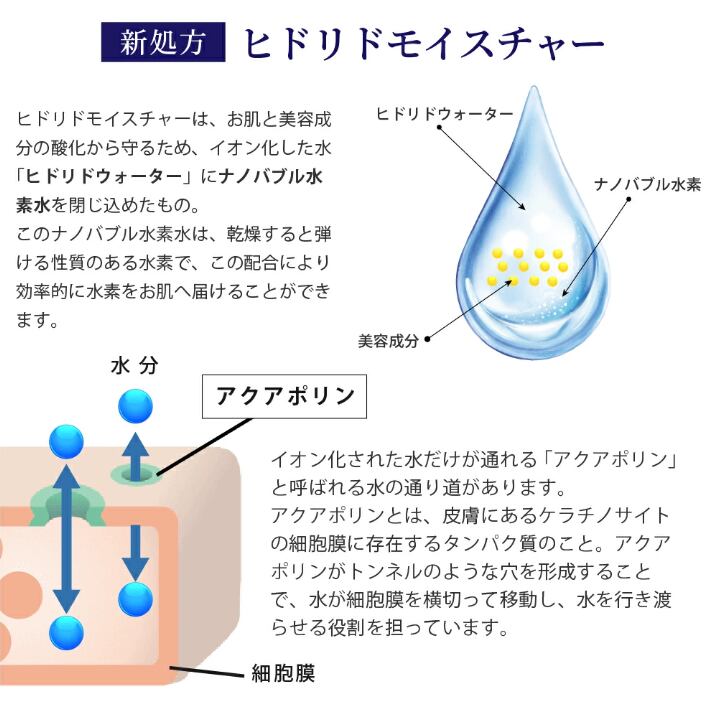 新処方 ヒドリドモイスチャー

ヒドリドモイスチャーは、お肌と美容成分の酸化から守るため、イオン化した水「ヒドリドウォーター」にナノバブル水素水を閉じ込めたもの。
このナノバブル水素水は、乾燥すると弾ける性質のある水素で、この配合により効率的に水素をお肌へ届けることができます。

ヒドリドウォーター

ナノバブル水素

美容成分

水 分

アクアポリン

イオン化された水だけが通れる「アクアポリン」と呼ばれる水の通り道があります。
アクアポリンとは、皮膚にあるケラチノサイトの細胞膜に存在するタンパク質のこと。アクアポリンがトンネルのような穴を形成することで、水が細胞膜を横切って移動し、水を行き渡らせる役割を担っています。

細胞膜